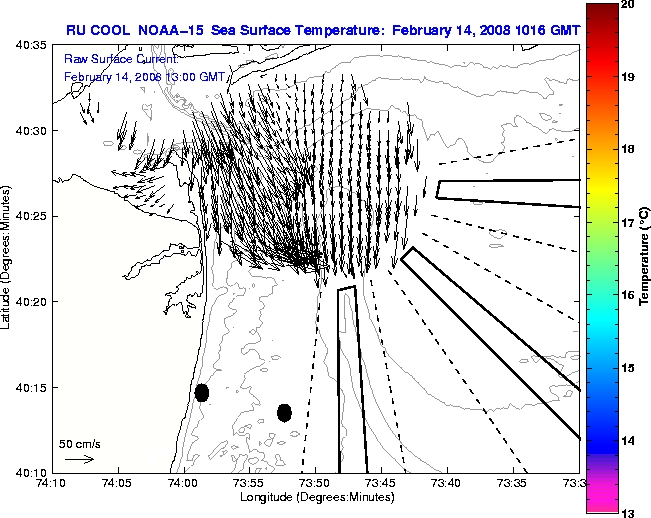 RU COOL NOAA-15 Sea Surface Temperature: February 14, 2008 1016 GMT

Raw Surface Current:
February 14, 2008 13:00 GMT

40:35
40:30
40:25
40:20
40:15
40:10

Latitude (Degrees:Minutes)

50 cm/s

74:10 74:05 74:00 73:55 73:50 73:45 73:40 73:35 73:3

Longitude (Degrees:Minutes)

20
19
18
17
16
15
14
13

Temperature (°C)